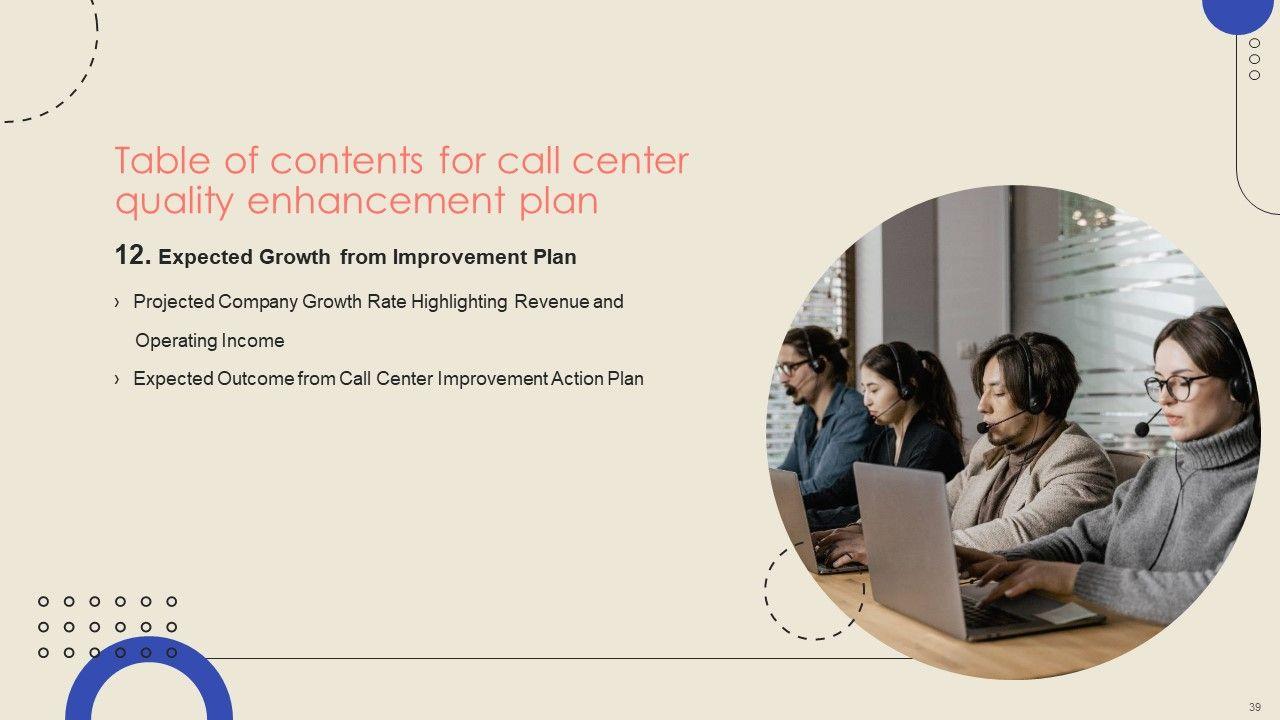 Table of contents for call center quality enhancement plan

12. Expected Growth from Improvement Plan

› Projected Company Growth Rate Highlighting Revenue and Operating Income

› Expected Outcome from Call Center Improvement Action Plan

39